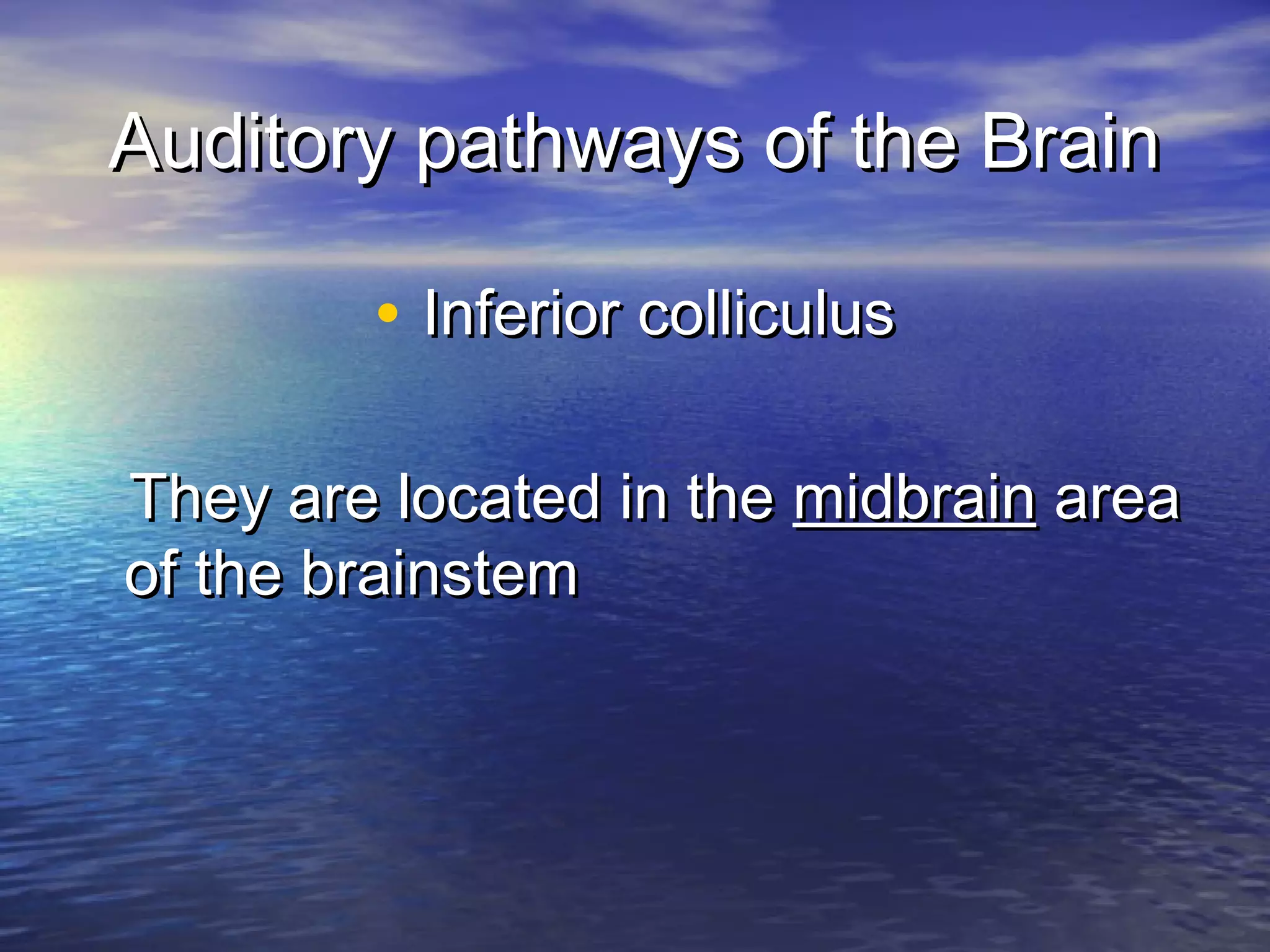 Auditory pathways of the Brain

• Inferior colliculus

They are located in the midbrain area of the brainstem